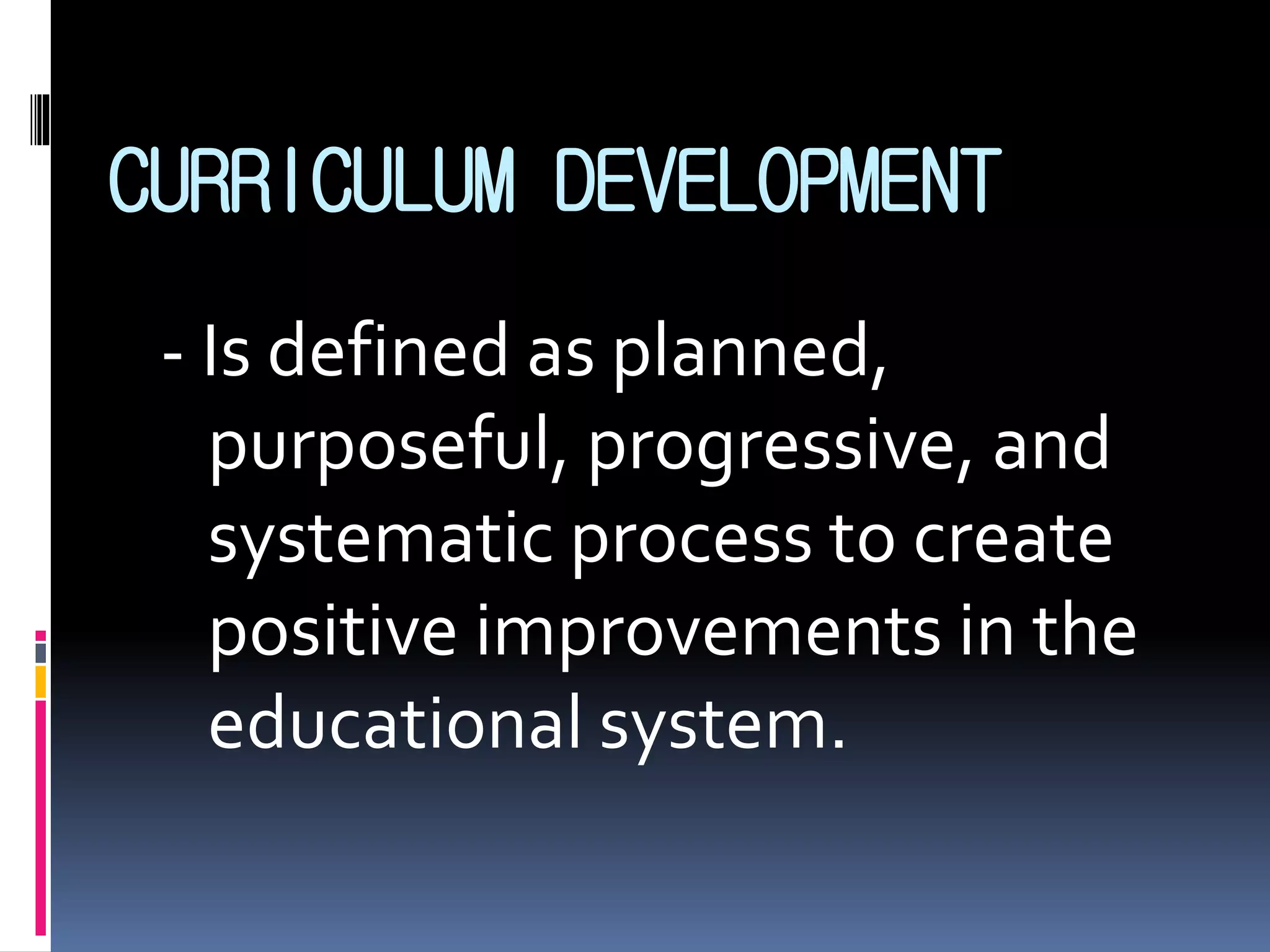 CURRICULUM DEVELOPMENT

- Is defined as planned, purposeful, progressive, and systematic process to create positive improvements in the educational system.